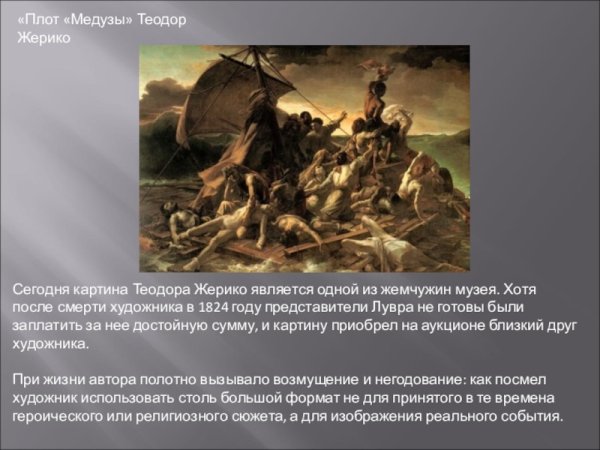 «Плот «Медузы» Теодор Жерико

Сегодня картина Теодора Жерико является одной из жемчужин музея. Хотя после смерти художника в 1824 году представители Лувра не готовы были заплатить за нее достойную сумму, и картину приобрел на аукционе близкий друг художника.

При жизни автора полотно вызывало возмущение и негодование: как посмел художник использовать столь большой формат не для принятого в те времена героического или религиозного сюжета, а для изображения реального события.